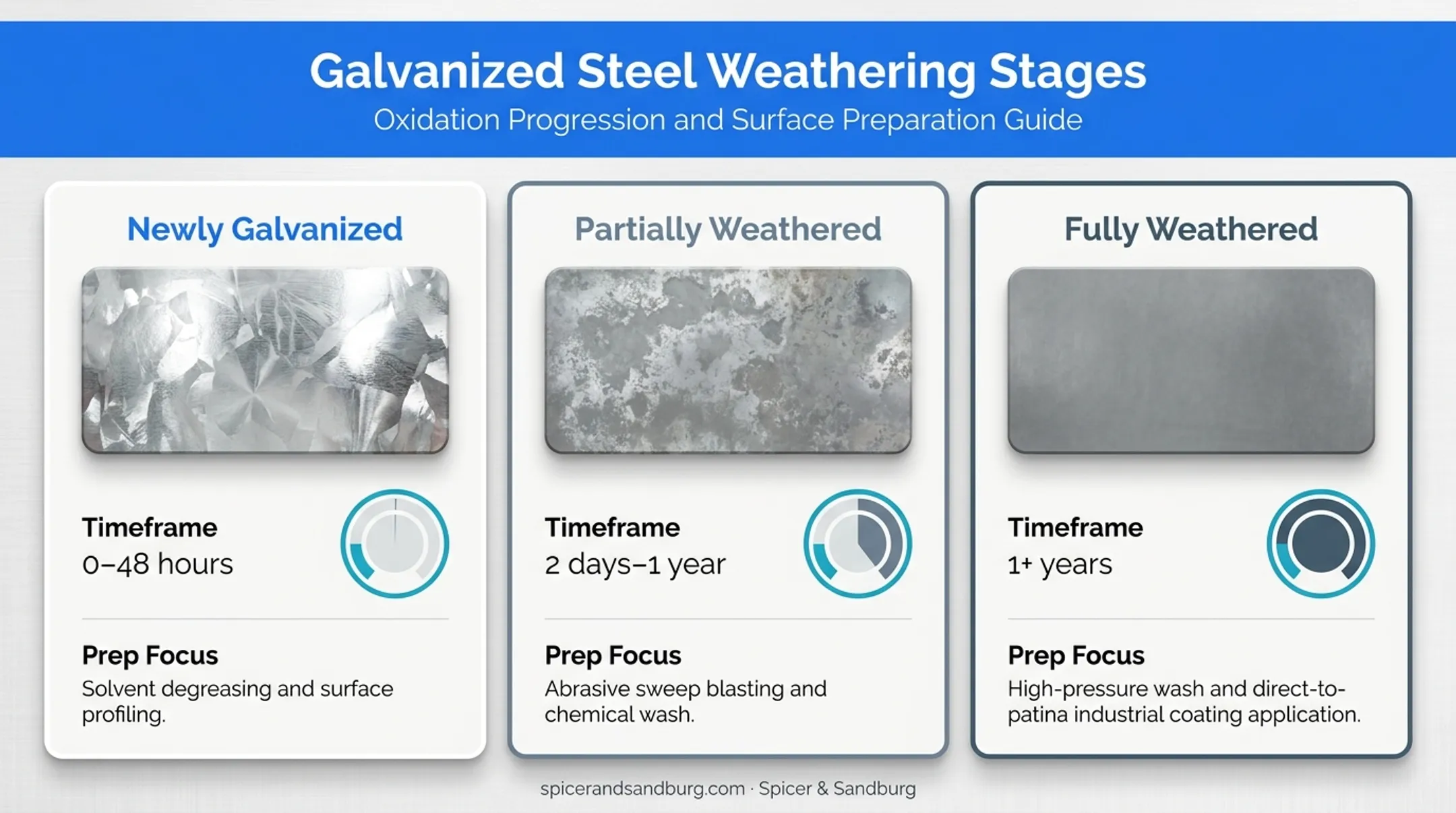 Galvanized Steel Weathering Stages
Oxidation Progression and Surface Preparation Guide

Newly Galvanized

Timeframe
0–48 hours

Prep Focus
Solvent degreasing and surface profiling.

Partially Weathered

Timeframe
2 days–1 year

Prep Focus
Abrasive sweep blasting and chemical wash.

Fully Weathered

Timeframe
1+ years

Prep Focus
High-pressure wash and direct-to-patina industrial coating application.

spicerandsandburg.com · Spicer & Sandburg